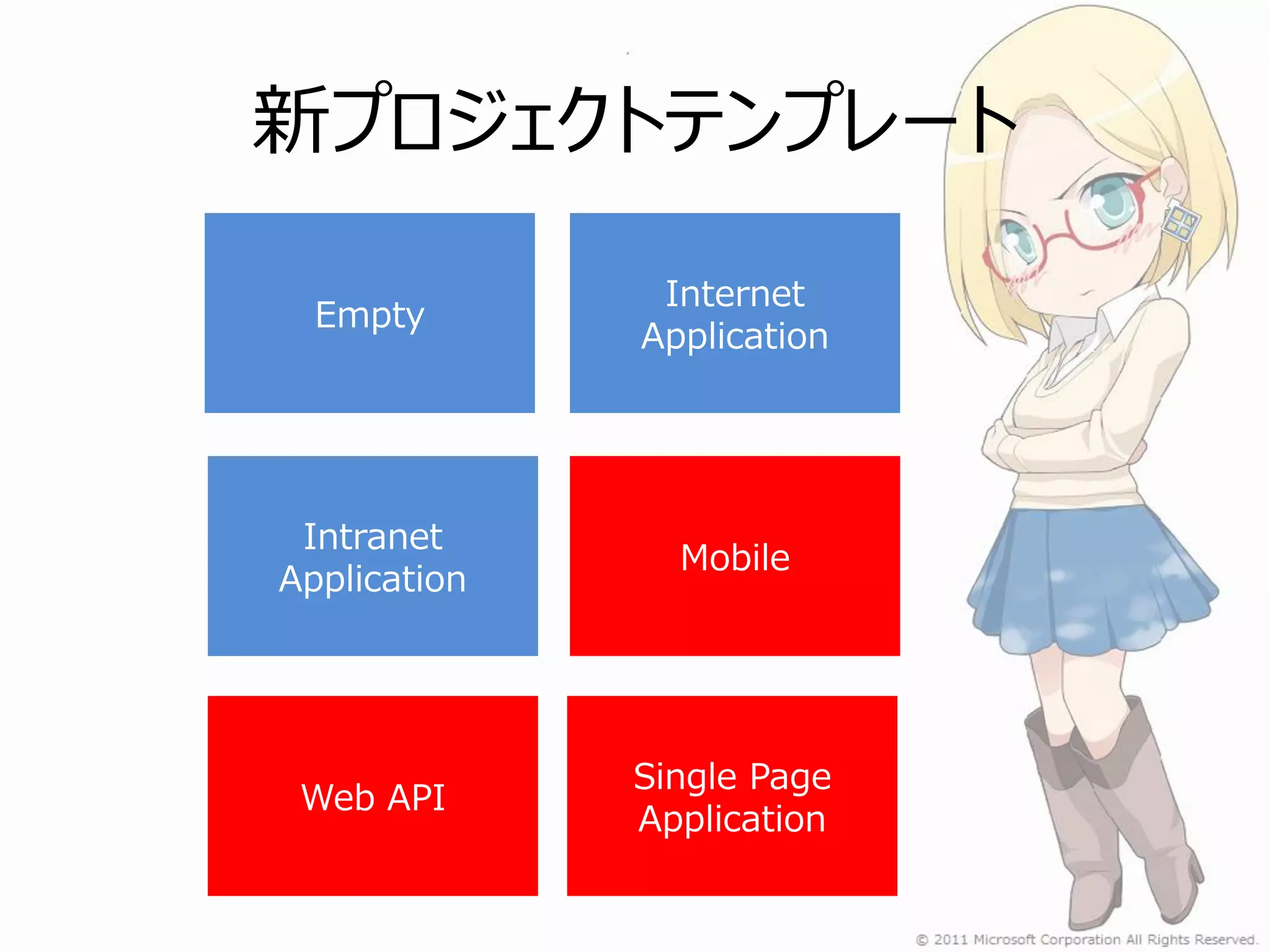 新プロジェクトテンプレート

Empty

Internet Application

Intranet Application

Mobile

Web API

Single Page Application

© 2011 Microsoft Corporation All Rights Reserved.